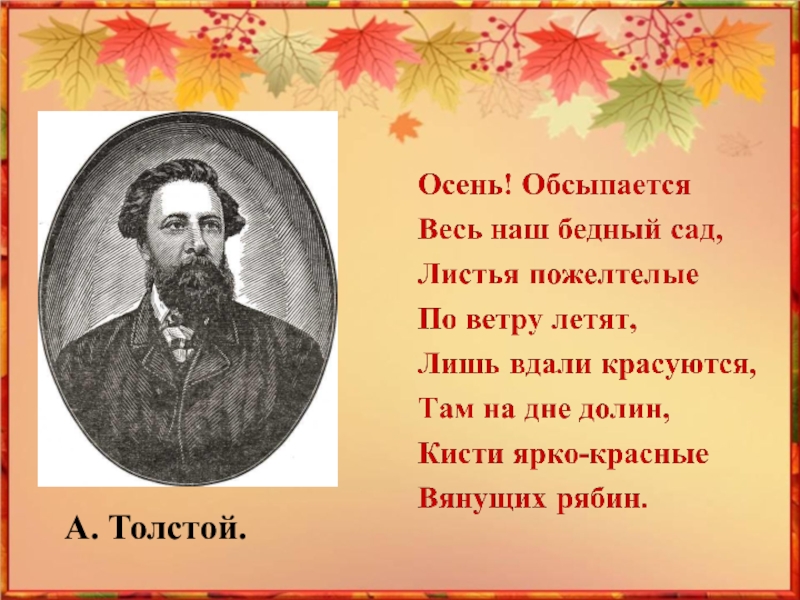 Осень! Обсыпается
Весь наш бедный сад,
Листья пожелтелые
По ветру летят,
Лишь вдали красуются,
Там на дне долин,
Кисти ярко-красные
Вянущих рябин.

А. Толстой.